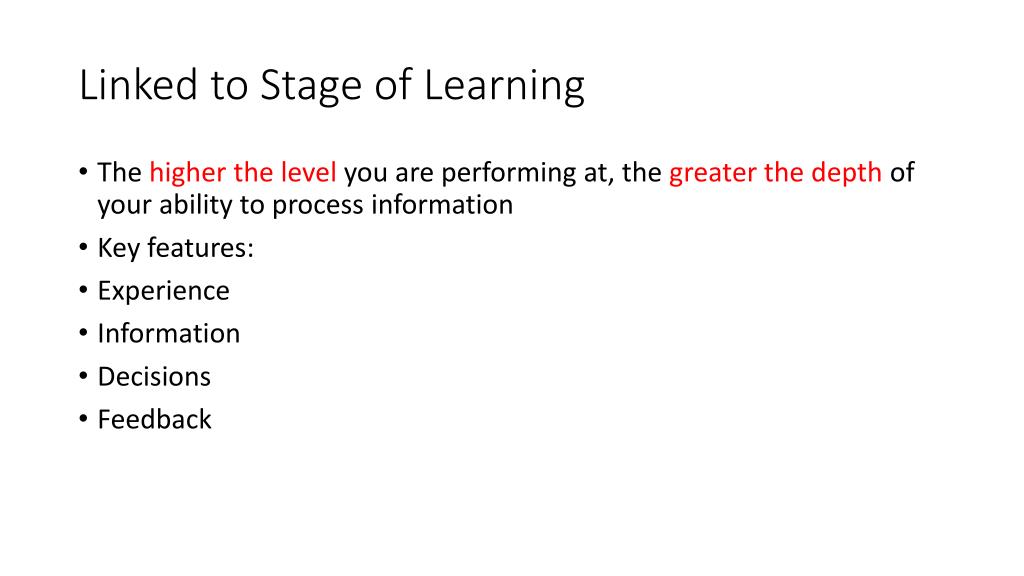 Linked to Stage of Learning

• The higher the level you are performing at, the greater the depth of your ability to process information
• Key features:
• Experience
• Information
• Decisions
• Feedback